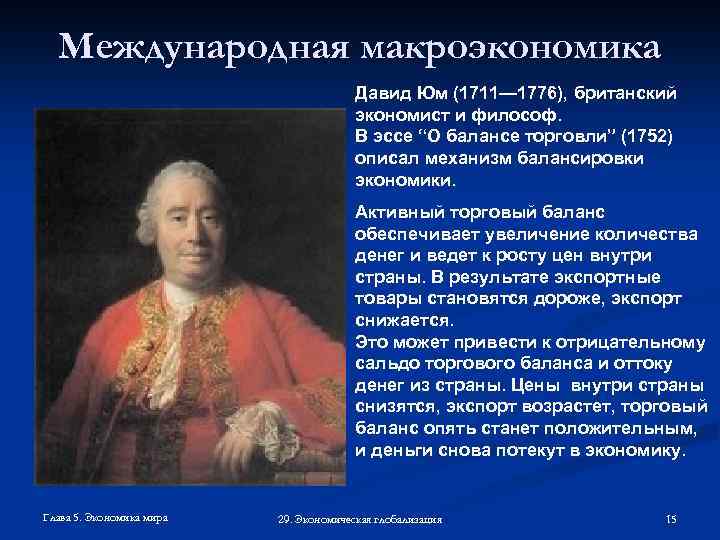 Международная макроэкономика

Давид Юм (1711—1776), британский экономист и философ.
В эссе “О балансе торговли” (1752) описал механизм балансировки экономики.

Активный торговый баланс обеспечивает увеличение количества денег и ведет к росту цен внутри страны. В результате экспортные товары становятся дороже, экспорт снижается.
Это может привести к отрицательному сальдо торгового баланса и оттоку денег из страны. Цены внутри страны снизятся, экспорт возрастет, торговый баланс опять станет положительным, и деньги снова потекут в экономику.

Глава 5. Экономика мира

29. Экономическая глобализация

15